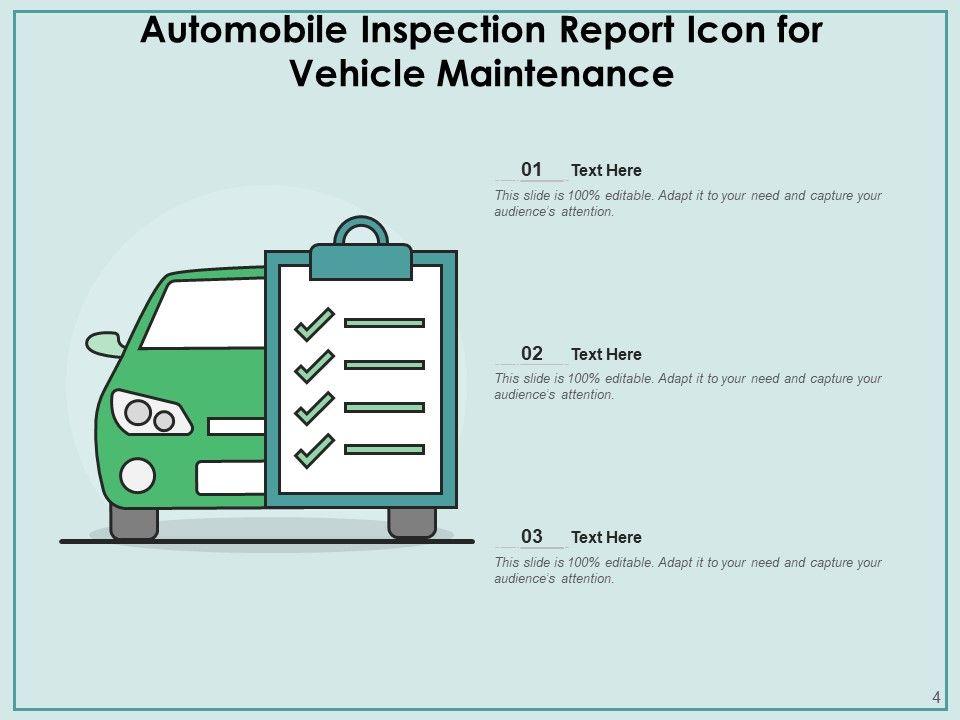 Automobile Inspection Report Icon for Vehicle Maintenance

01 Text Here

This slide is 100% editable. Adapt it to your need and capture your audience's attention.

02 Text Here

This slide is 100% editable. Adapt it to your need and capture your audience's attention.

03 Text Here

This slide is 100% editable. Adapt it to your need and capture your audience's attention.

4